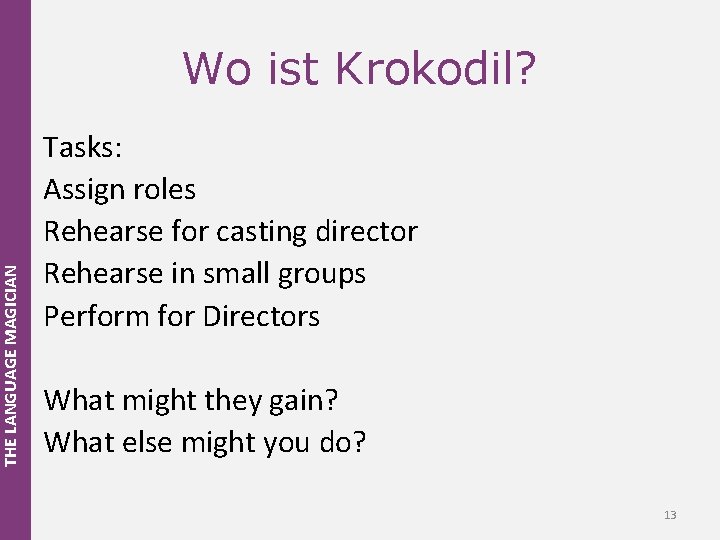 THE LANGUAGE MAGICIAN

Wo ist Krokodil?

Tasks:
Assign roles
Rehearse for casting director
Rehearse in small groups
Perform for Directors

What might they gain?
What else might you do?

13